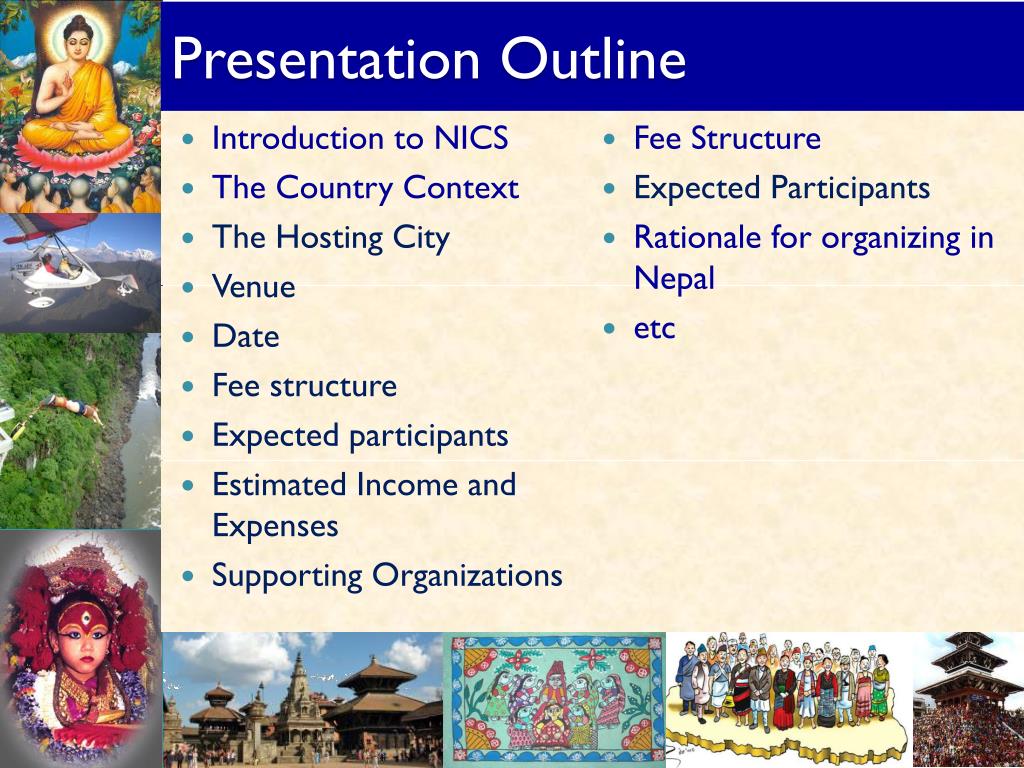 Presentation Outline

- Introduction to NICS
- The Country Context
- The Hosting City
- Venue
- Date
- Fee structure
- Expected participants
- Estimated Income and Expenses
- Supporting Organizations

- Fee Structure
- Expected Participants
- Rationale for organizing in Nepal
- etc